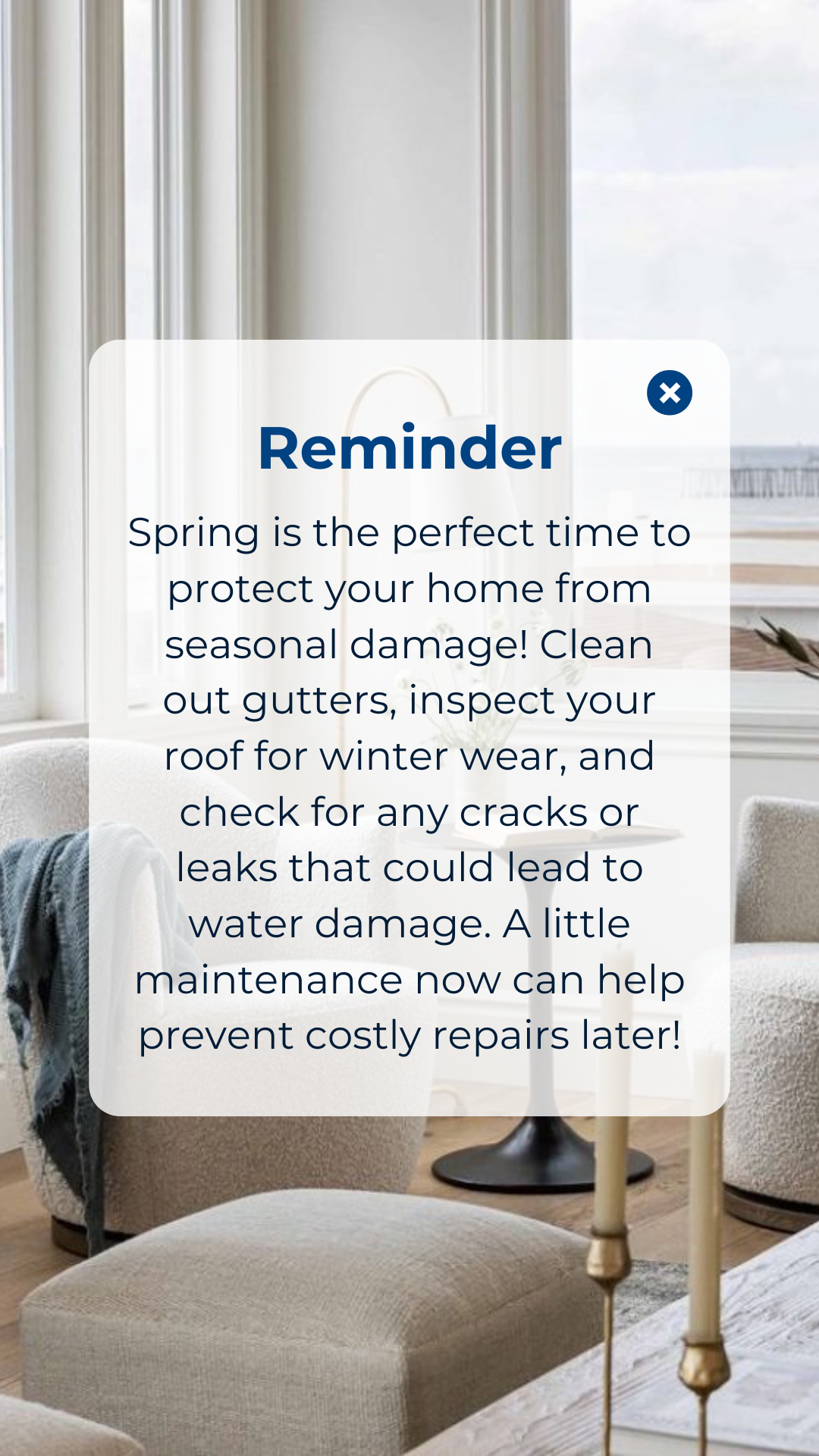 Reminder

Spring is the perfect time to protect your home from seasonal damage! Clean out gutters, inspect your roof for winter wear, and check for any cracks or leaks that could lead to water damage. A little maintenance now can help prevent costly repairs later!